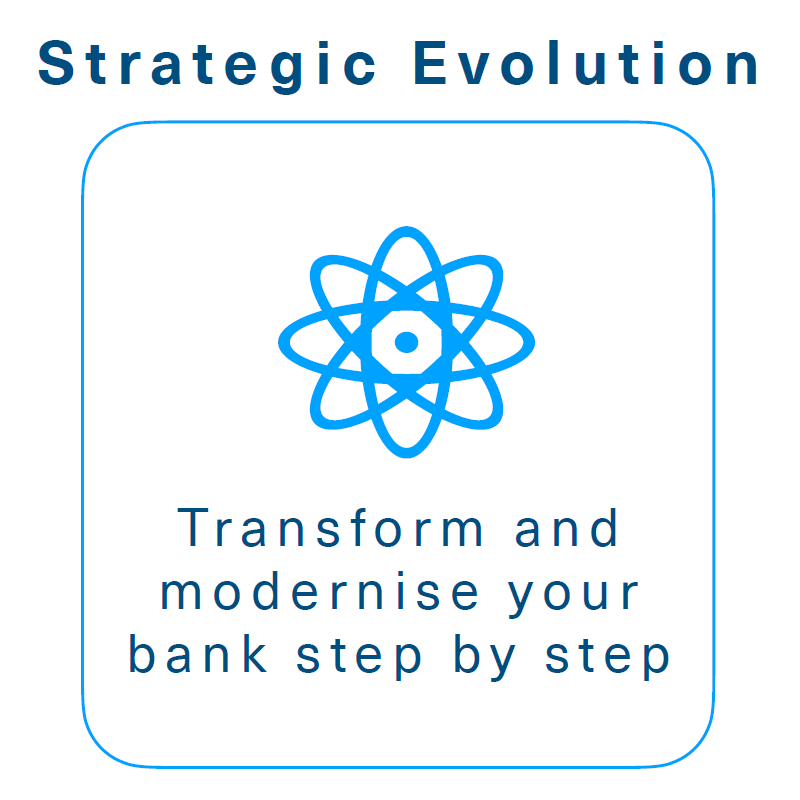 Strategic Evolution

Transform and modernise your bank step by step